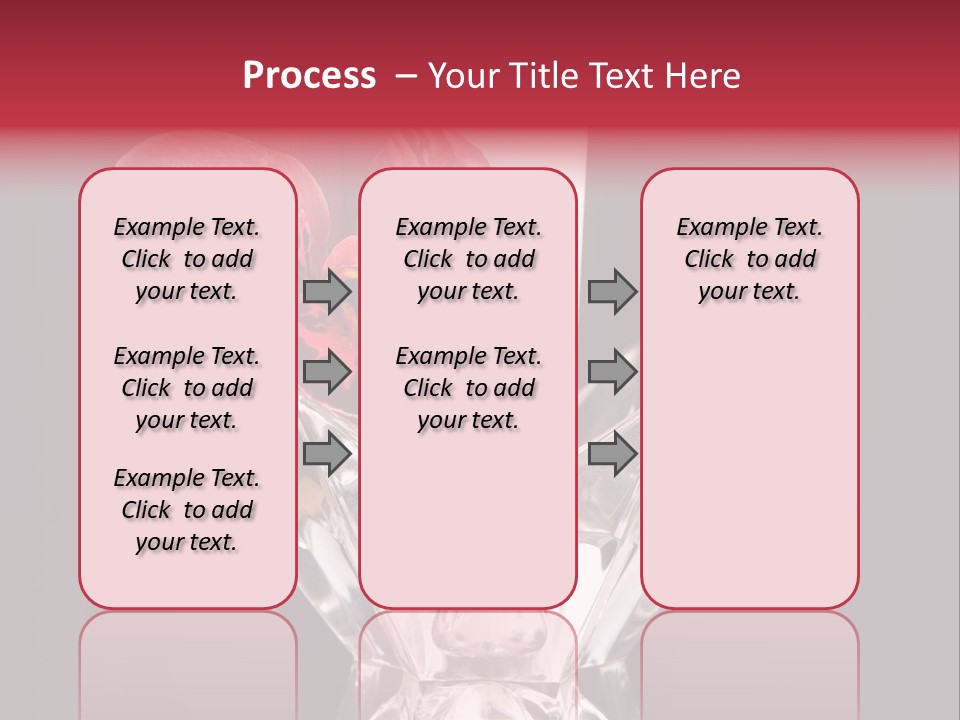 Process – Your Title Text Here

Example Text. Click to add your text.

Example Text. Click to add your text.

Example Text. Click to add your text.

Example Text. Click to add your text.

Example Text. Click to add your text.

Example Text. Click to add your text.